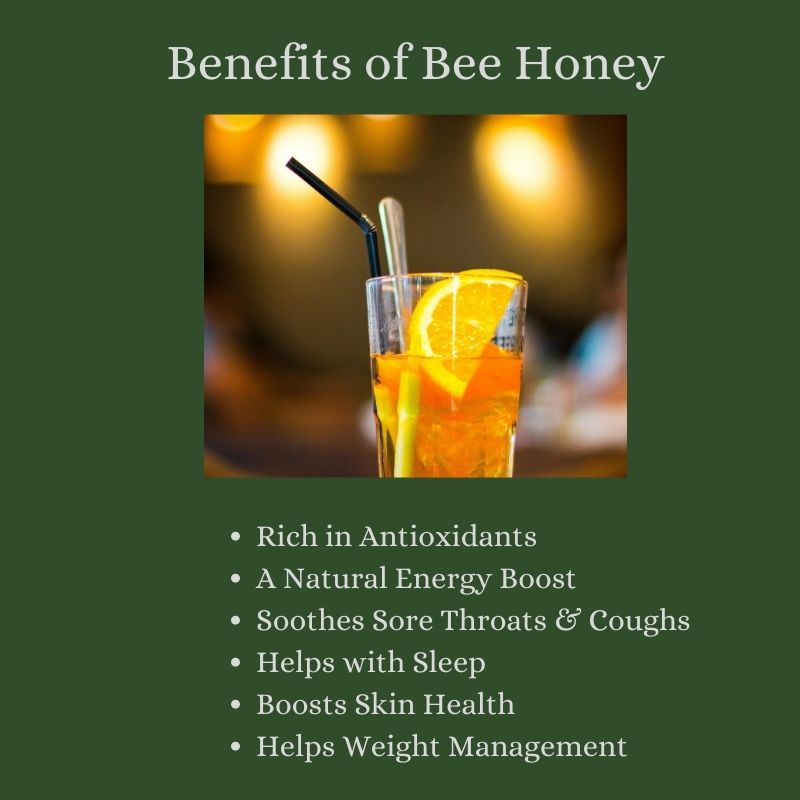 Benefits of Bee Honey

- Rich in Antioxidants
- A Natural Energy Boost
- Soothes Sore Throats & Coughs
- Helps with Sleep
- Boosts Skin Health
- Helps Weight Management